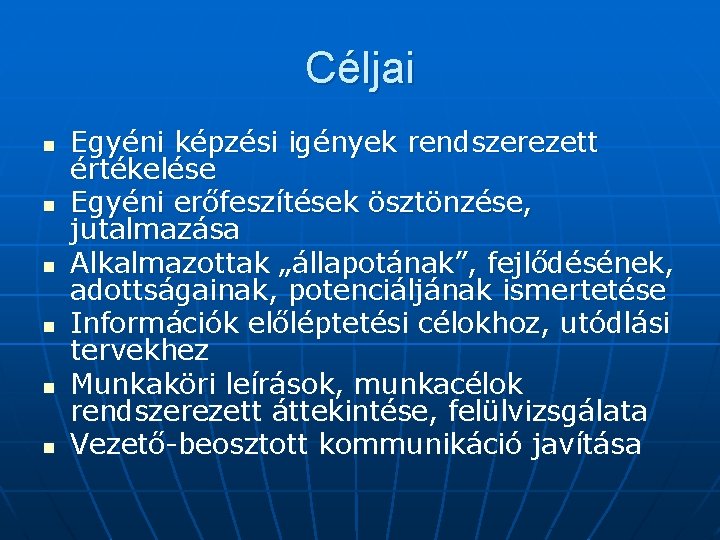 Céljai

- Egyéni képzési igények rendszerezett értékelése
- Egyéni erőfeszítések ösztönzése, jutalmazása
- Alkalmazottak „állapotának”, fejlődésének, adottságainak, potenciáljának ismertetése
- Információk előléptetési célokhoz, utódlási tervekhez
- Munkaköri leírások, munkacélok rendszerezett áttekintése, felülvizsgálata
- Vezető-beosztott kommunikáció javítása